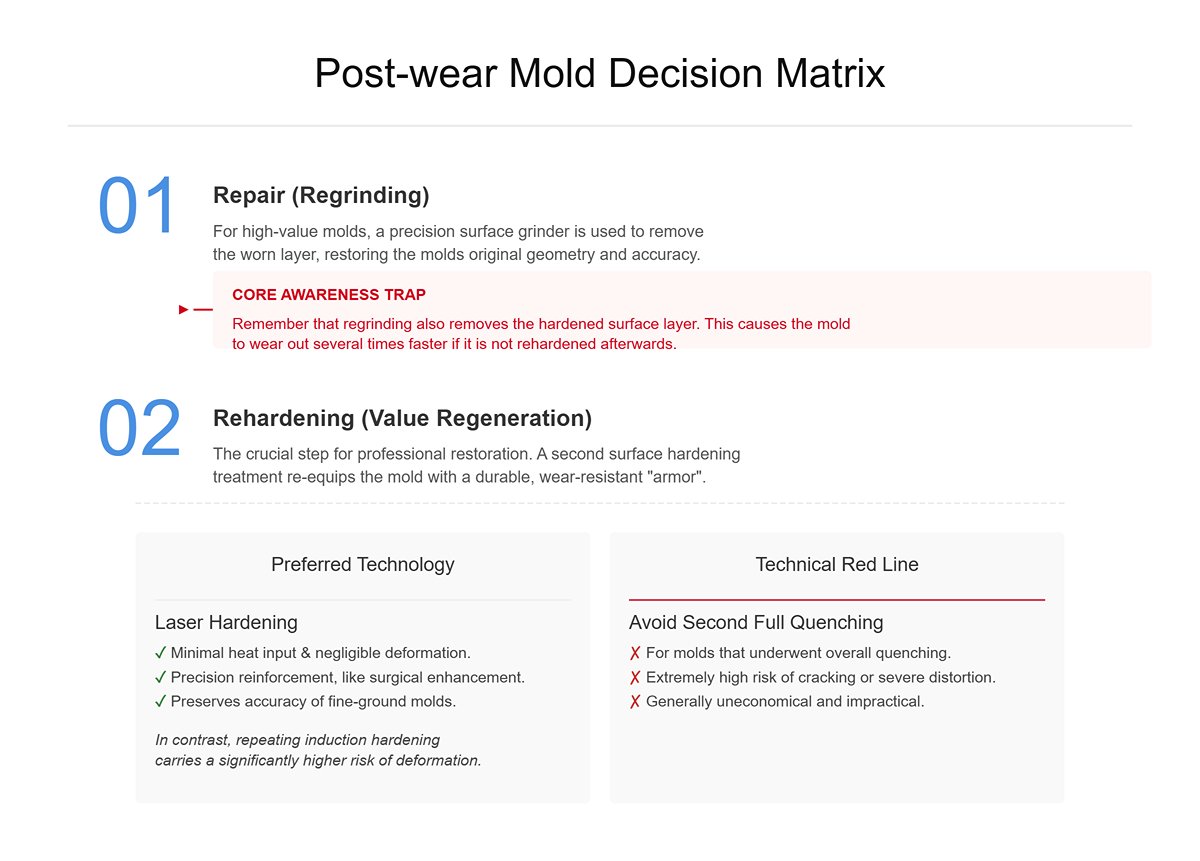 Post-wear Mold Decision Matrix

01

Repair (Regrinding)

For high-value molds, a precision surface grinder is used to remove the worn layer, restoring the molds original geometry and accuracy.

CORE AWARENESS TRAP

Remember that regrinding also removes the hardened surface layer. This causes the mold to wear out several times faster if it is not rehardened afterwards.

02

Rehardening (Value Regeneration)

The crucial step for professional restoration. A second surface hardening treatment re-equips the mold with a durable, wear-resistant "armor".

Preferred Technology

Laser Hardening

✓ Minimal heat input & negligible deformation.
✓ Precision reinforcement, like surgical enhancement.
✓ Preserves accuracy of fine-ground molds.

In contrast, repeating induction hardening carries a significantly higher risk of deformation.

Technical Red Line

Avoid Second Full Quenching

✗ For molds that underwent overall quenching.
✗ Extremely high risk of cracking or severe distortion.
✗ Generally uneconomical and impractical.